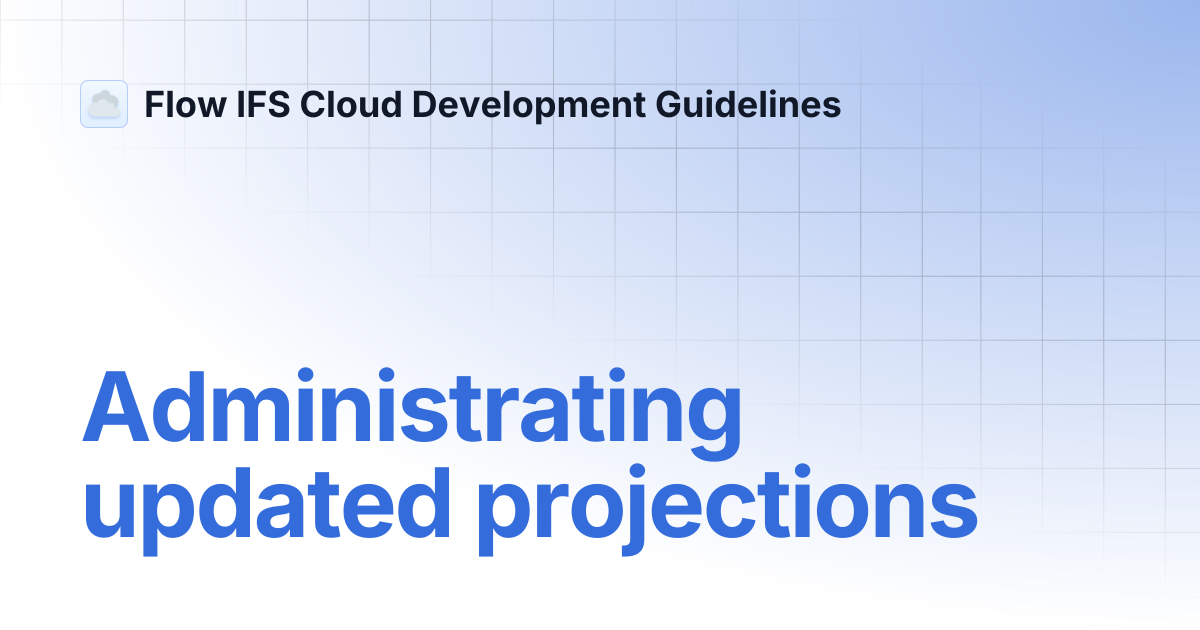 Flow IFS Cloud Development Guidelines

Administrating updated projections